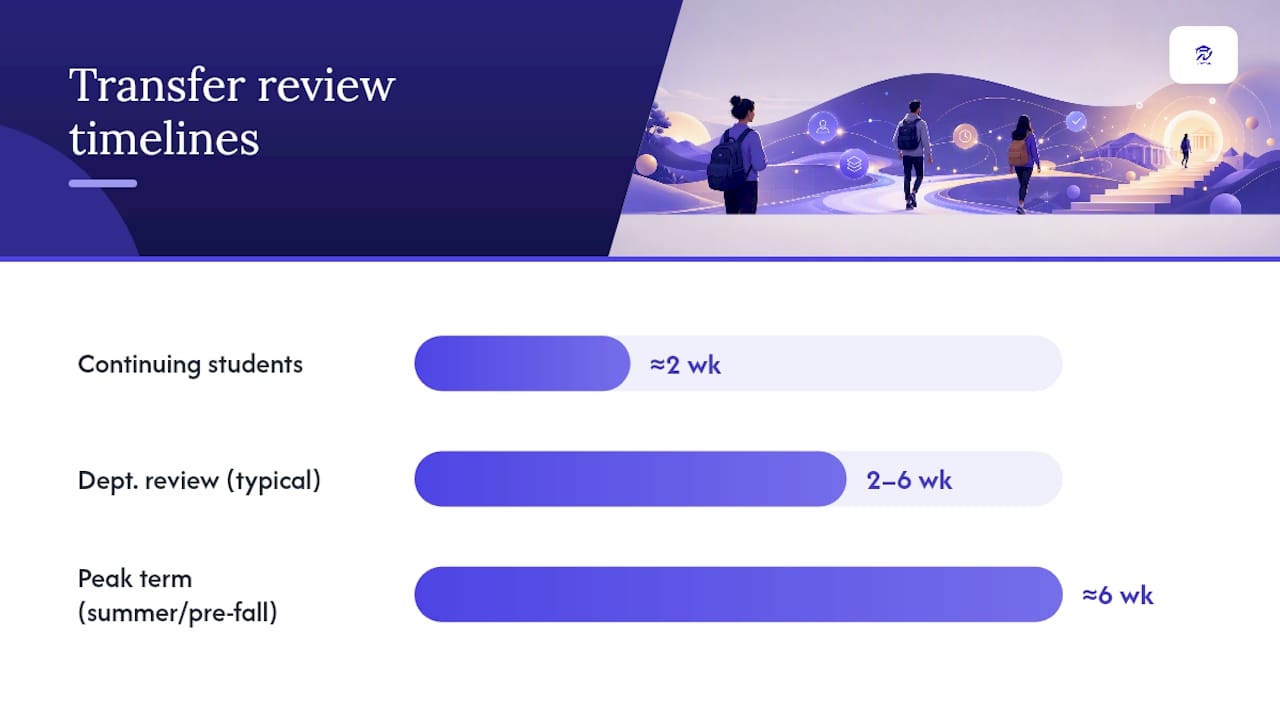 Transfer review timelines

Continuing students
≈2 wk

Dept. review (typical)
2–6 wk

Peak term (summer/pre-fall)
≈6 wk